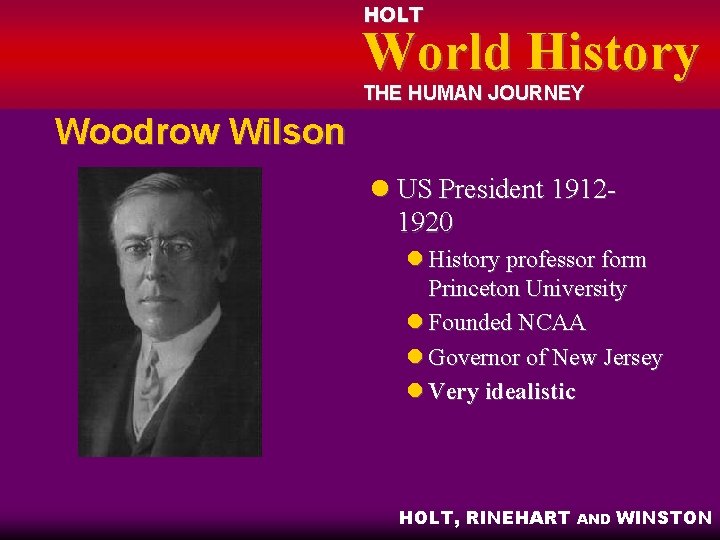 HOLT
World History
THE HUMAN JOURNEY

Woodrow Wilson

- US President 1912-1920
  - History professor form Princeton University
  - Founded NCAA
  - Governor of New Jersey
  - Very idealistic

HOLT, RINEHART AND WINSTON